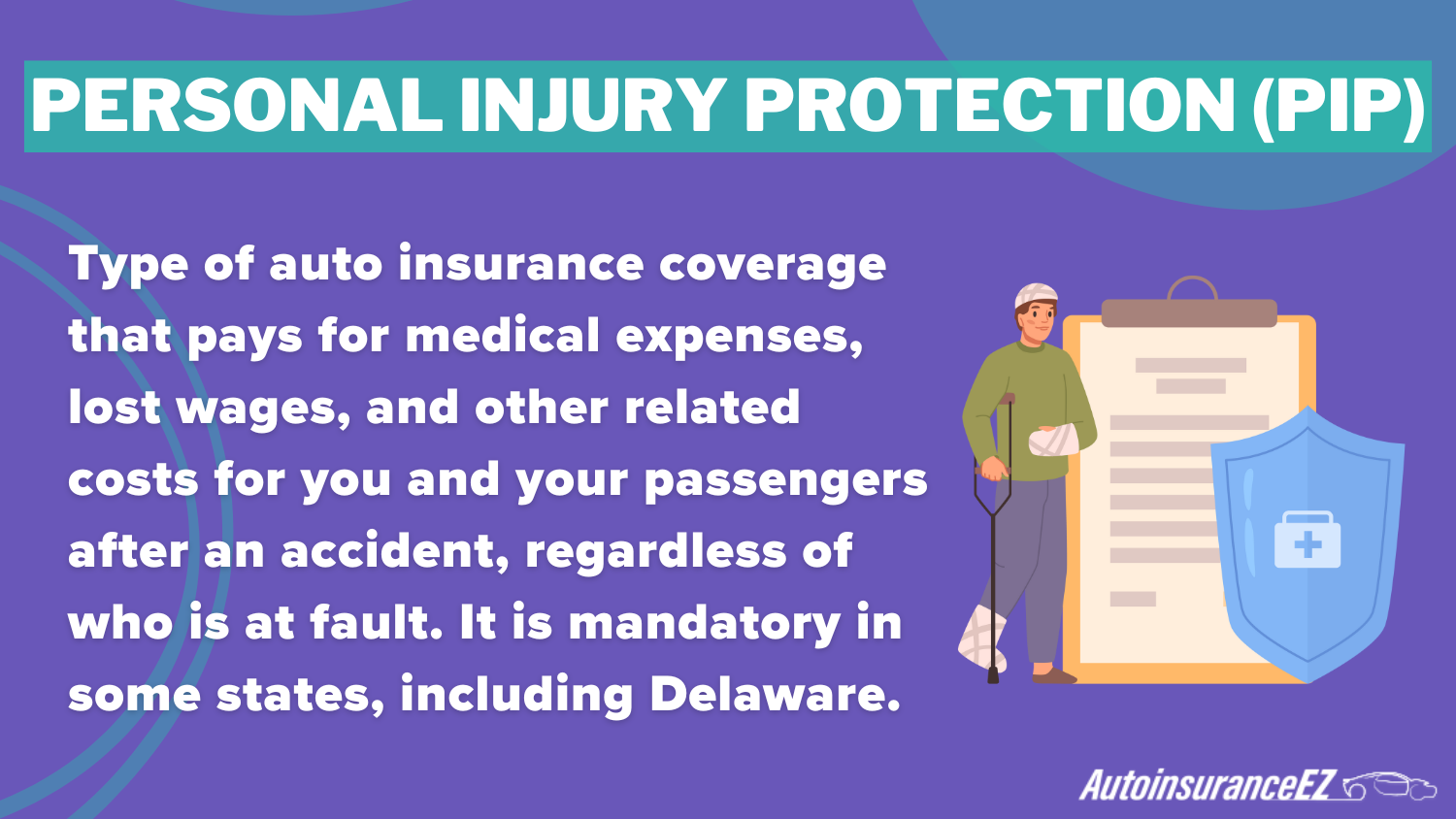 PERSONAL INJURY PROTECTION (PIP)

Type of auto insurance coverage that pays for medical expenses, lost wages, and other related costs for you and your passengers after an accident, regardless of who is at fault. It is mandatory in some states, including Delaware.

AutoinsuranceEZ